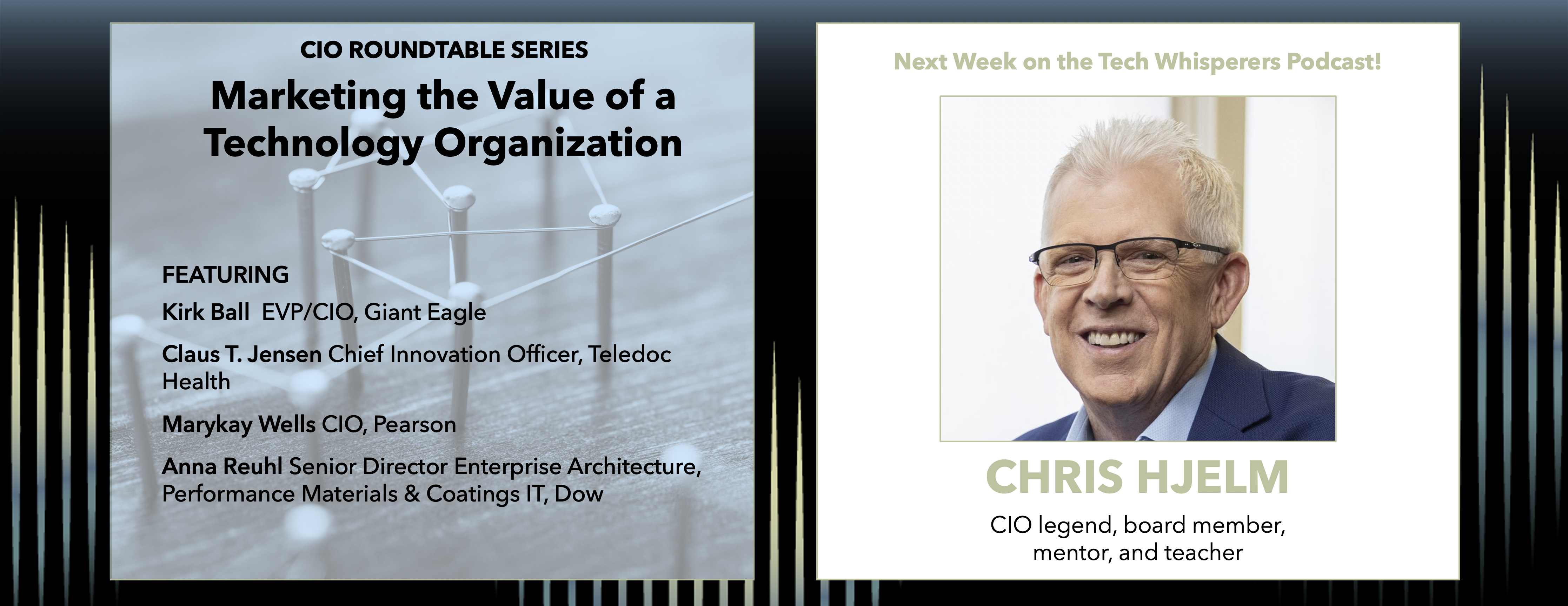 CIO ROUNDTABLE SERIES

Marketing the Value of a Technology Organization

FEATURING

Kirk Ball EVP/CIO, Giant Eagle

Claus T. Jensen Chief Innovation Officer, Teledoc Health

Marykay Wells CIO, Pearson

Anna Reuhl Senior Director Enterprise Architecture, Performance Materials & Coatings IT, Dow

Next Week on the Tech Whisperers Podcast!

CHRIS HJELM

CIO legend, board member, mentor, and teacher